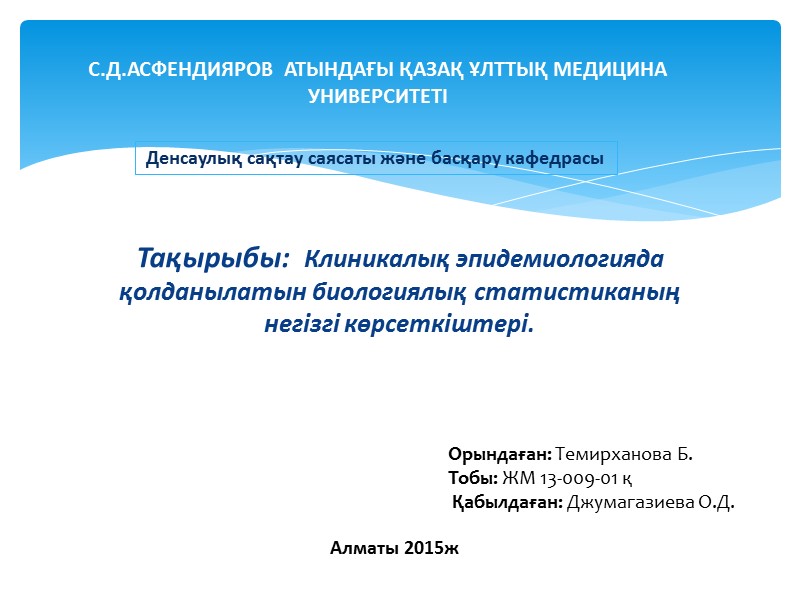 С.Д.АСФЕНДИЯРОВ АТЫНДАҒЫ ҚАЗАҚ ҰЛТТЫҚ МЕДИЦИНА УНИВЕРСИТЕТІ

Денсаулық сақтау саясаты және басқару кафедрасы

Тақырыбы: Клиникалық эпидемиологияда қолданылатын биологиялық статистиканың негізгі көрсеткіштері.

Орындаған: Темирханова Б.
Тобы: ЖМ 13-009-01 қ
Қабылдаған: Джумагазиева О.Д.

Алматы 2015ж